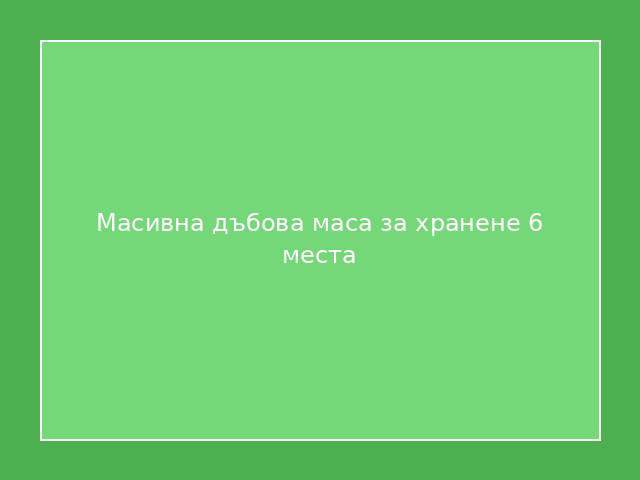 Масивна дъбова маса за хранене 6 места